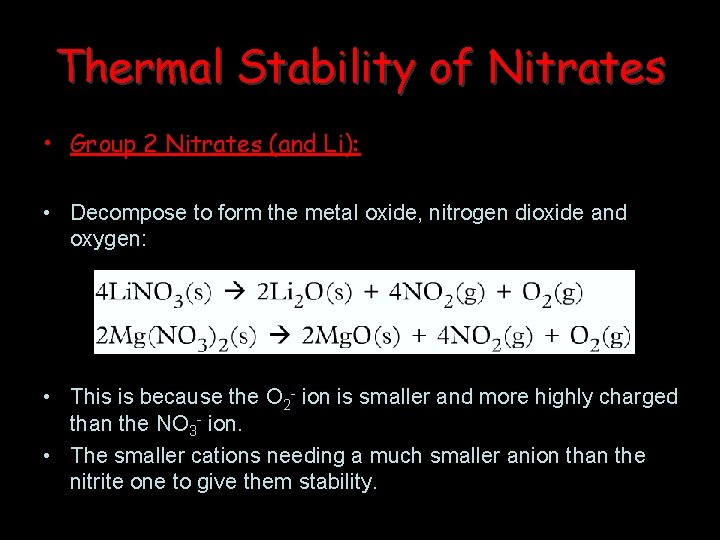 Thermal Stability of Nitrates

• Group 2 Nitrates (and Li):

• Decompose to form the metal oxide, nitrogen dioxide and oxygen:

$4LiNO_3(s) \rightarrow 2Li_2O(s) + 4NO_2(g) + O_2(g)$
$2Mg(NO_3)_2(s) \rightarrow 2MgO(s) + 4NO_2(g) + O_2(g)$

• This is because the $O_2^-$ ion is smaller and more highly charged than the $NO_3^-$ ion.
• The smaller cations needing a much smaller anion than the nitrite one to give them stability.